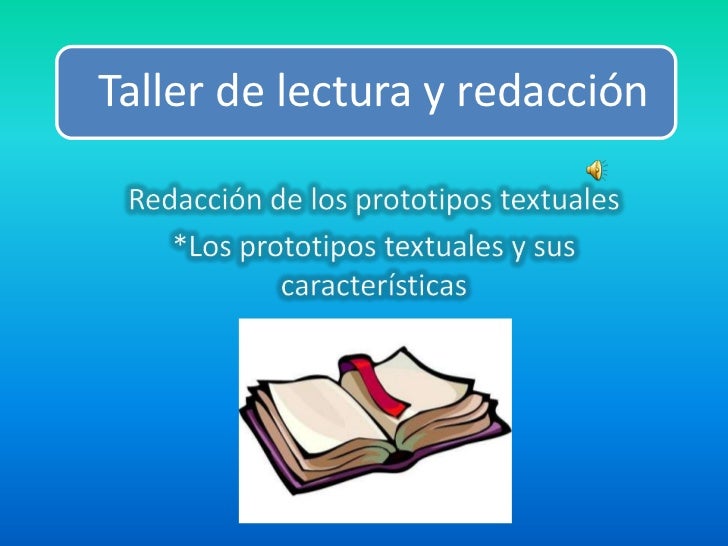 Taller de lectura y redacción

Redacción de los prototipos textuales

*Los prototipos textuales y sus características